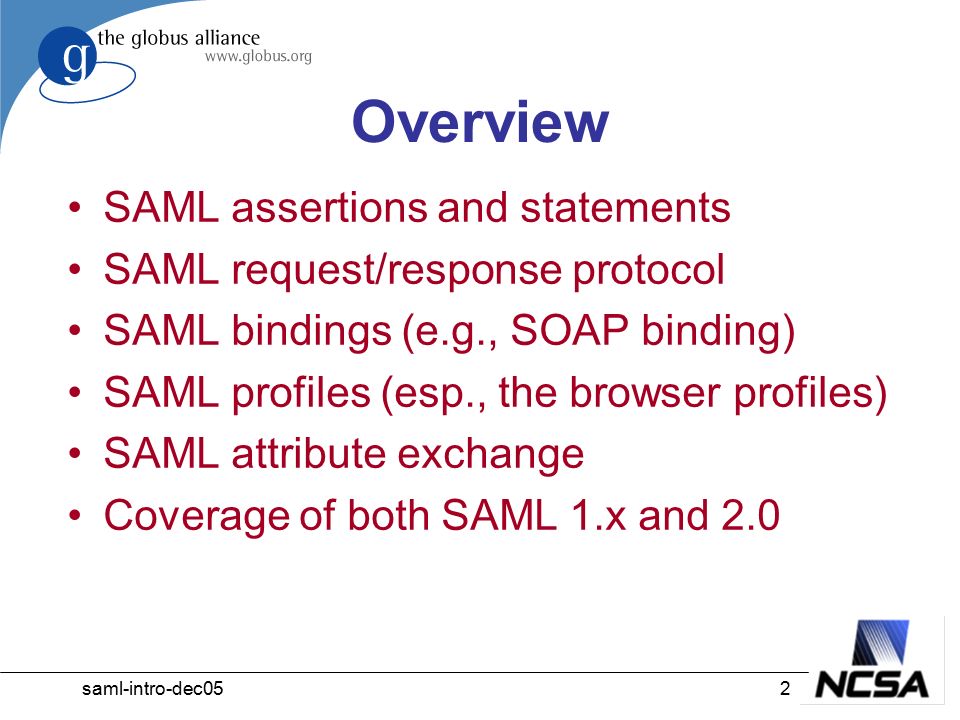 g the globus alliance
www.globus.org

Overview

• SAML assertions and statements
• SAML request/response protocol
• SAML bindings (e.g., SOAP binding)
• SAML profiles (esp., the browser profiles)
• SAML attribute exchange
• Coverage of both SAML 1.x and 2.0

saml-intro-dec05 2

NCSA